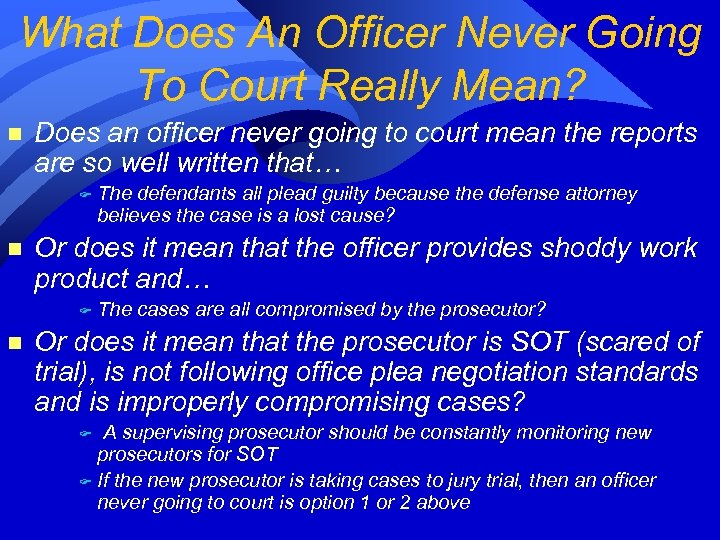 What Does An Officer Never Going To Court Really Mean?

Does an officer never going to court mean the reports are so well written that…

The defendants all plead guilty because the defense attorney believes the case is a lost cause?

Or does it mean that the officer provides shoddy work product and…

The cases are all compromised by the prosecutor?

Or does it mean that the prosecutor is SOT (scared of trial), is not following office plea negotiation standards and is improperly compromising cases?

A supervising prosecutor should be constantly monitoring new prosecutors for SOT

If the new prosecutor is taking cases to jury trial, then an officer never going to court is option 1 or 2 above